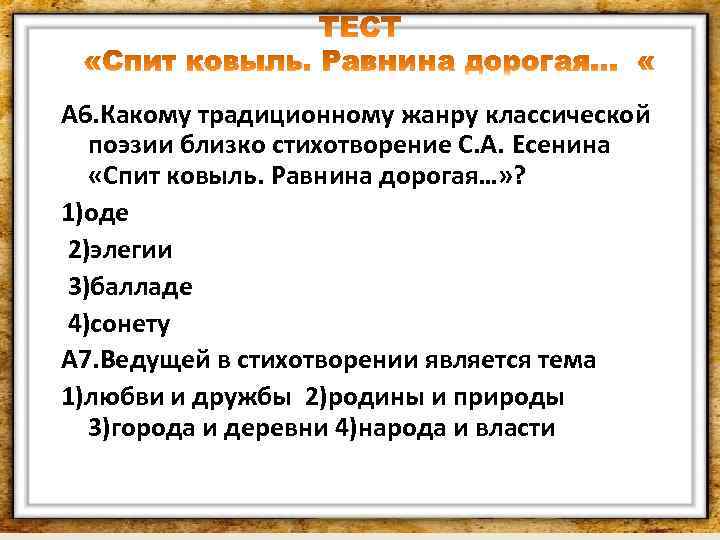 ТЕСТ
«Спит ковыль. Равнина дорогая… «

А6.Какому традиционному жанру классической поэзии близко стихотворение С.А. Есенина «Спит ковыль. Равнина дорогая…»?

1)оде

2)элегии

3)балладе

4)сонету

А7.Ведущей в стихотворении является тема

1)любви и дружбы 2)родины и природы 3)города и деревни 4)народа и власти